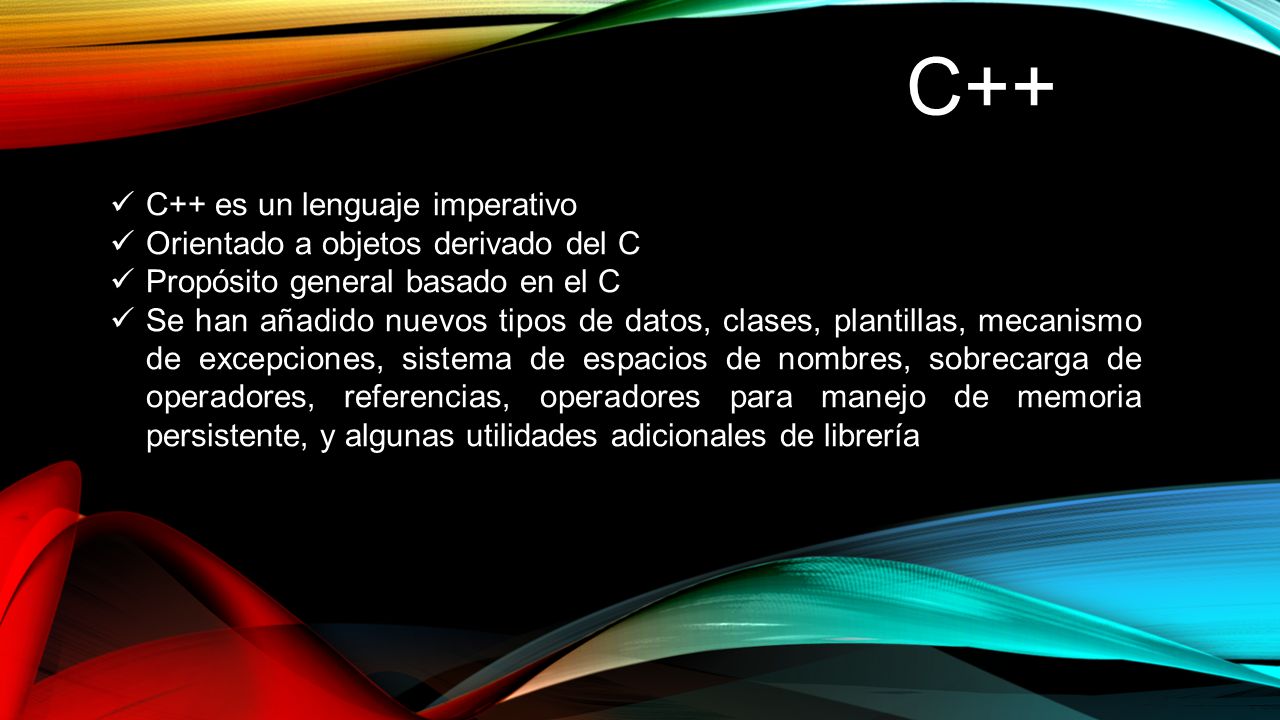 C++

✓ C++ es un lenguaje imperativo
✓ Orientado a objetos derivado del C
✓ Propósito general basado en el C
✓ Se han añadido nuevos tipos de datos, clases, plantillas, mecanismo de excepciones, sistema de espacios de nombres, sobrecarga de operadores, referencias, operadores para manejo de memoria persistente, y algunas utilidades adicionales de librería